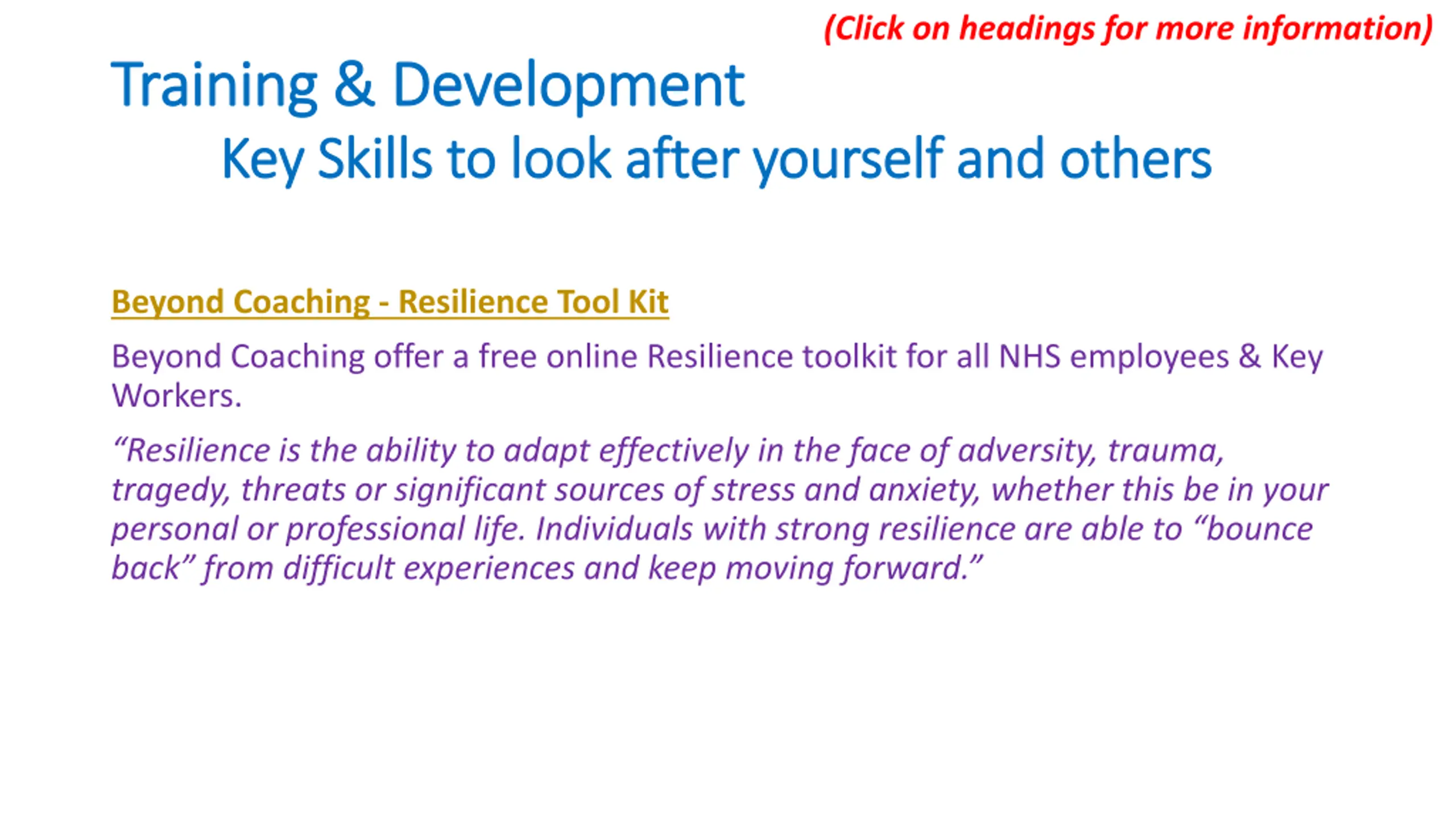 (Click on headings for more information)

Training & Development

Key Skills to look after yourself and others

Beyond Coaching - Resilience Tool Kit

Beyond Coaching offer a free online Resilience toolkit for all NHS employees & Key Workers.

“Resilience is the ability to adapt effectively in the face of adversity, trauma, tragedy, threats or significant sources of stress and anxiety, whether this be in your personal or professional life. Individuals with strong resilience are able to “bounce back” from difficult experiences and keep moving forward.”